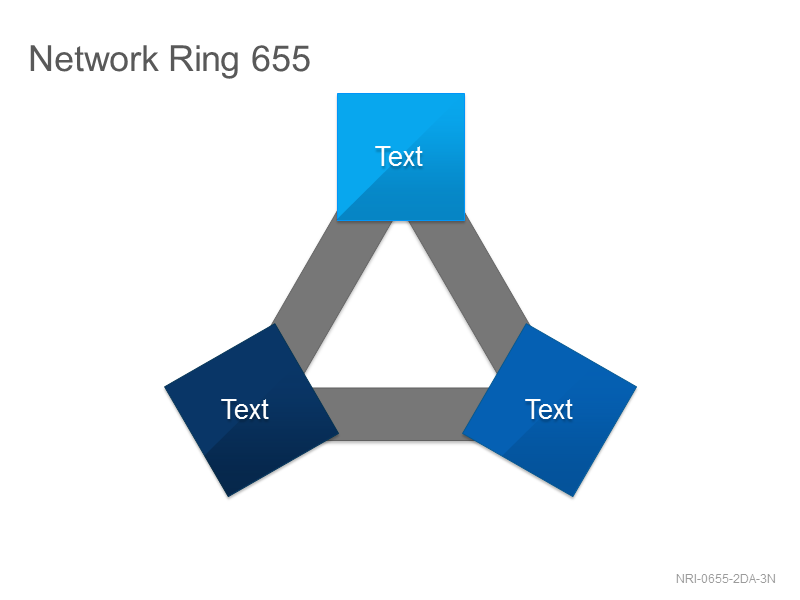 Network Ring 655

Text

Text

Text

NRI-0655-2DA-3N